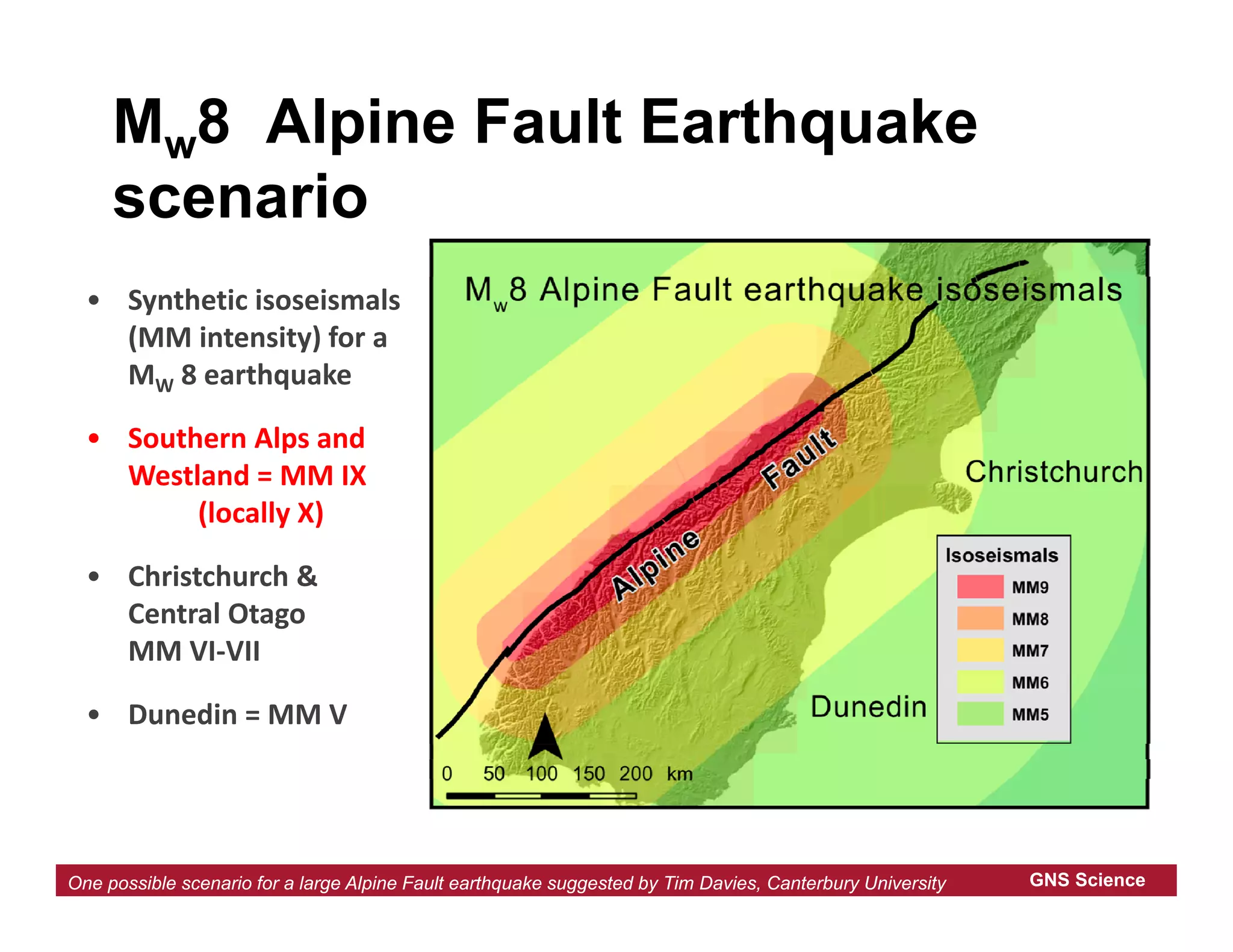 $M_w8$ Alpine Fault Earthquake scenario

• Synthetic isoseismals (MM intensity) for a $M_W$ 8 earthquake

• Southern Alps and Westland = MM IX (locally X)

• Christchurch & Central Otago MM VI-VII

• Dunedin = MM V

$M_w8$ Alpine Fault earthquake isoseismals

Alpine Fault

Christchurch

Dunedin

Isoseismals
MM9
MM8
MM7
MM6
MM5

0 50 100 150 200 km

One possible scenario for a large Alpine Fault earthquake suggested by Tim Davies, Canterbury University

GNS Science